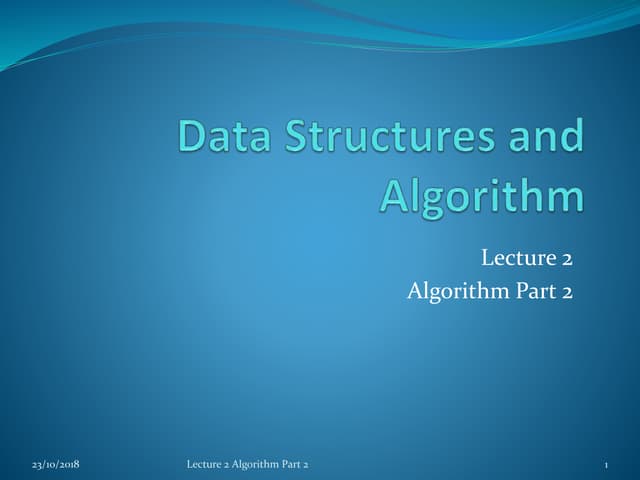 Data Structures and Algorithm

Lecture 2
Algorithm Part 2

23/10/2018

Lecture 2 Algorithm Part 2

1